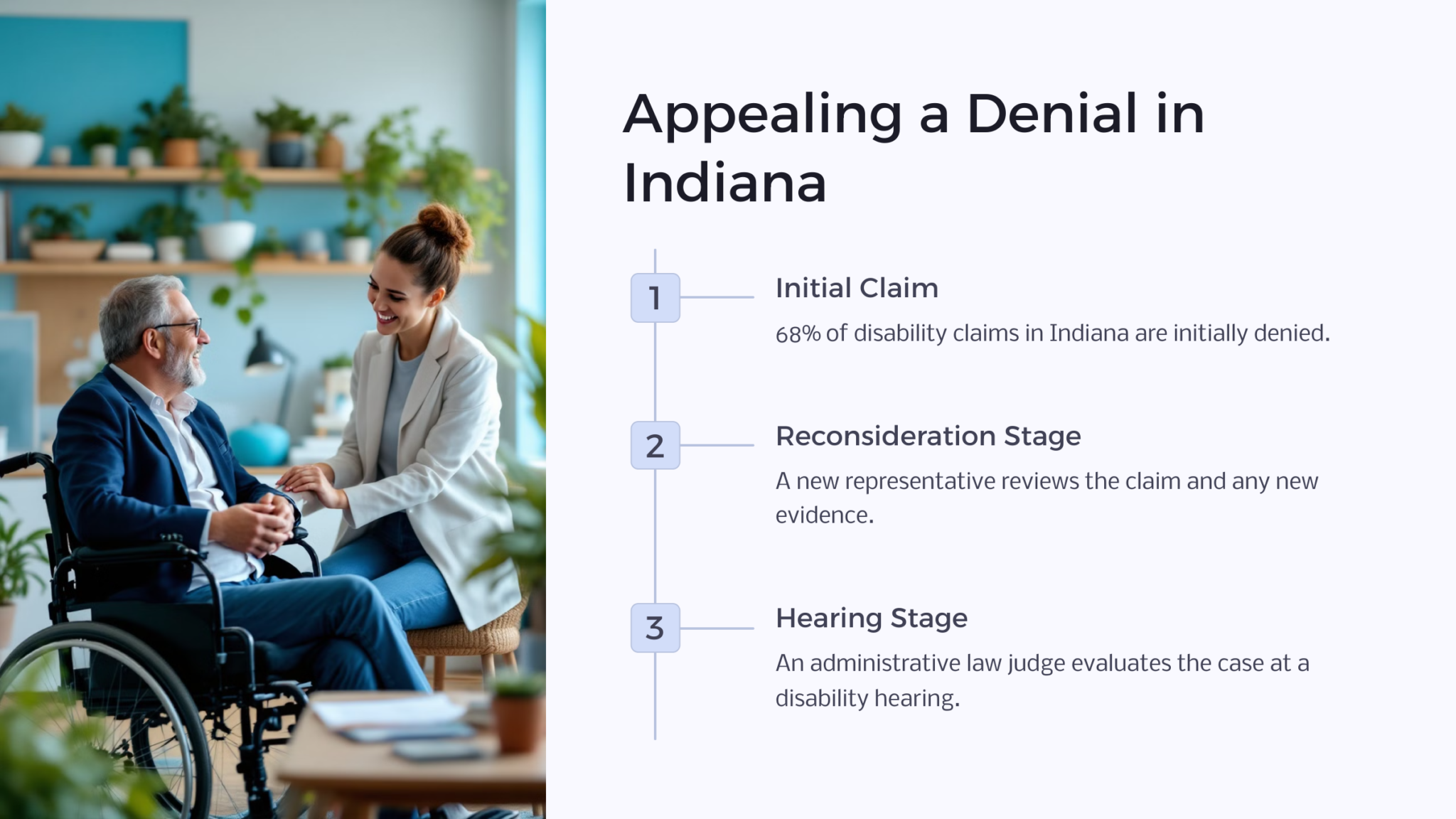 Appealing a Denial in Indiana

1

Initial Claim

68% of disability claims in Indiana are initially denied.

2

Reconsideration Stage

A new representative reviews the claim and any new evidence.

3

Hearing Stage

An administrative law judge evaluates the case at a disability hearing.